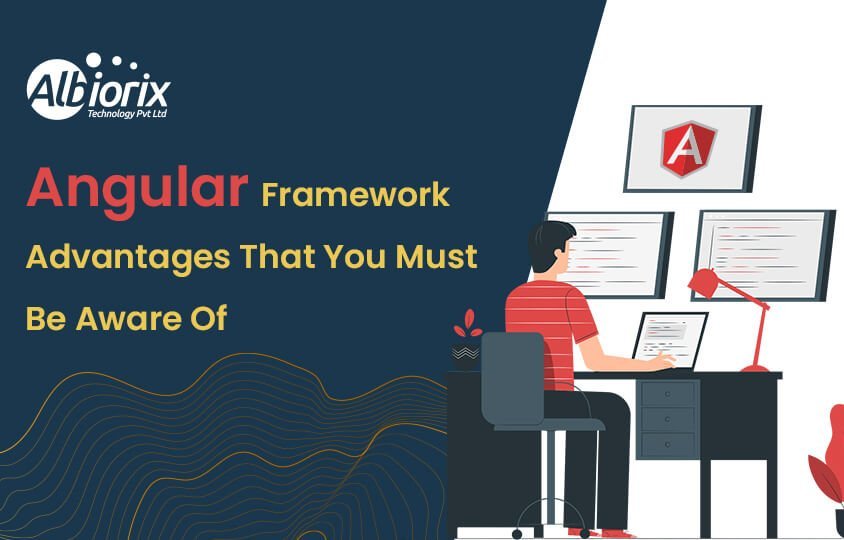 Albiorix
Technology Pvt Ltd

Angular Framework Advantages That You Must Be Aware Of

A